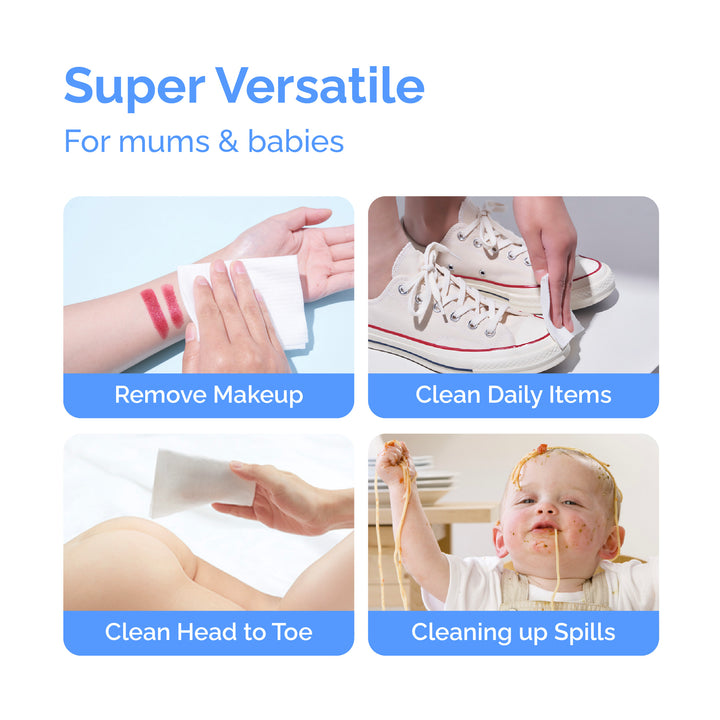 Super Versatile
For mums & babies

Remove Makeup

Clean Daily Items

Clean Head to Toe

Cleaning up Spills